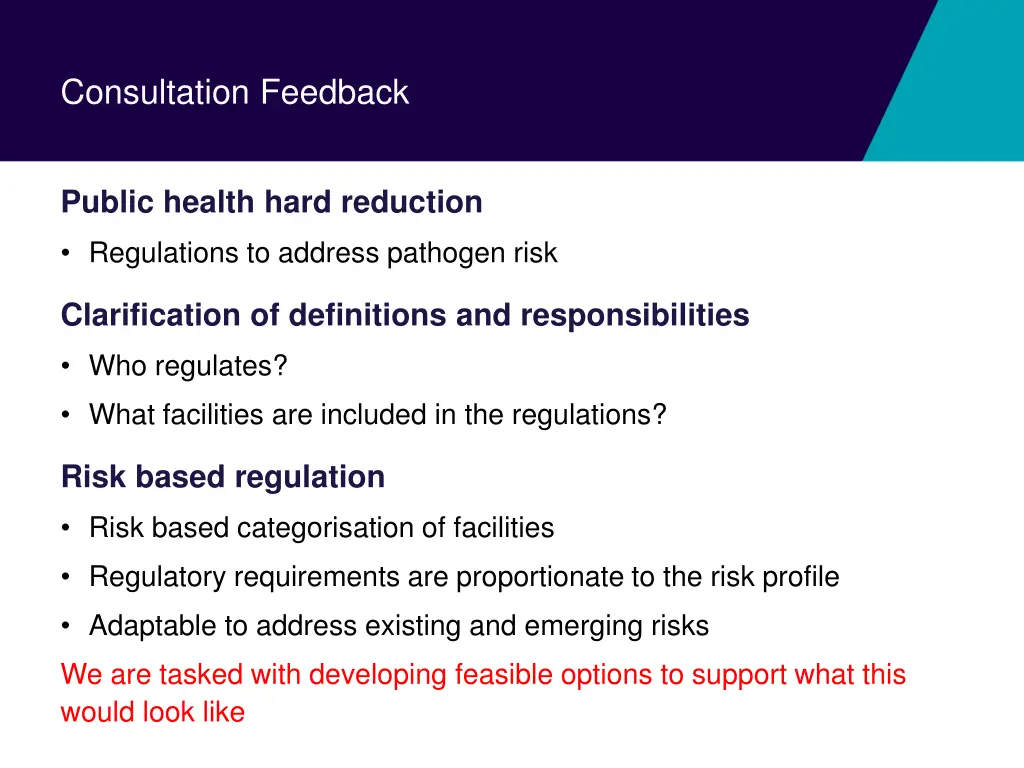 Consultation Feedback

Public health hard reduction

• Regulations to address pathogen risk

Clarification of definitions and responsibilities

• Who regulates?
• What facilities are included in the regulations?

Risk based regulation

• Risk based categorisation of facilities
• Regulatory requirements are proportionate to the risk profile
• Adaptable to address existing and emerging risks

We are tasked with developing feasible options to support what this would look like